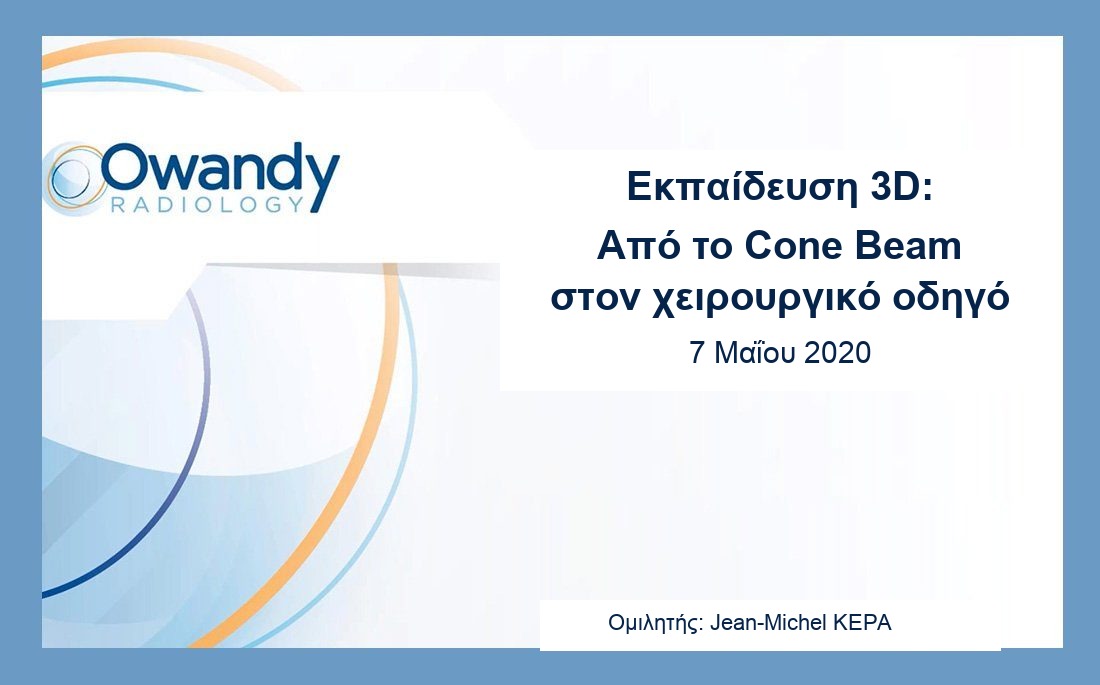 Owandy
RADIOLOGY

Εκπαίδευση 3D:
Από το Cone Beam
στον χειρουργικό οδηγό
7 Μαΐου 2020

Ομιλητής: Jean-Michel KEPA